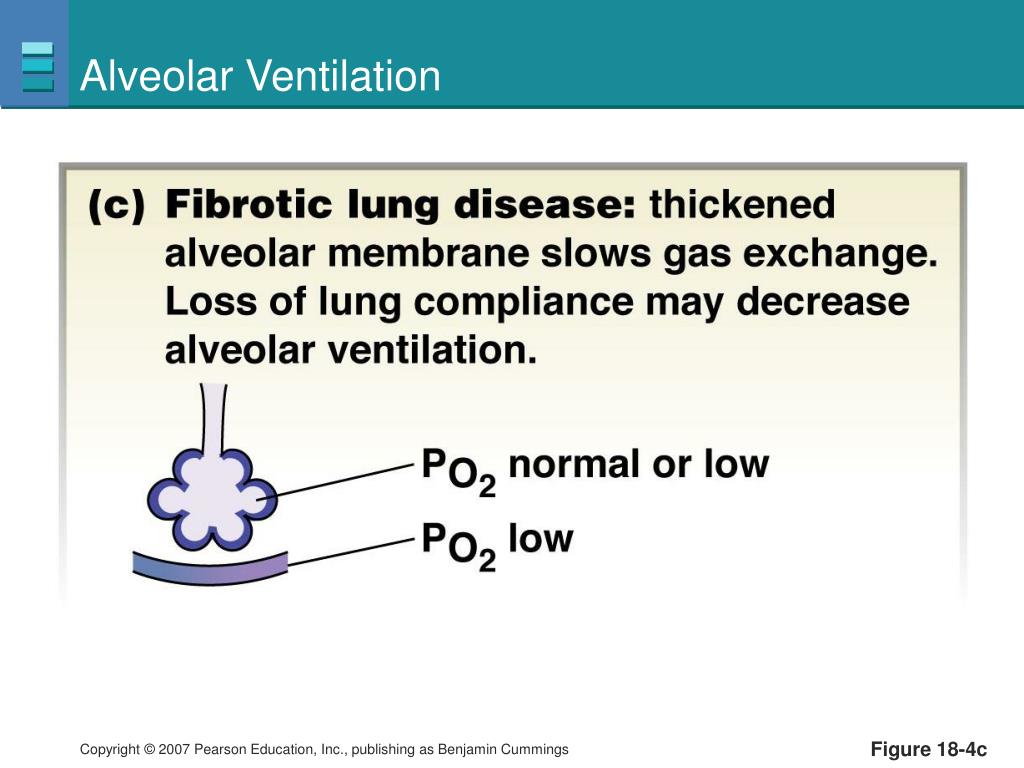 Alveolar Ventilation

(c) Fibrotic lung disease: thickened alveolar membrane slows gas exchange. Loss of lung compliance may decrease alveolar ventilation.

$P_{O_2}$ normal or low

$P_{O_2}$ low

Copyright © 2007 Pearson Education, Inc., publishing as Benjamin Cummings

Figure 18-4c